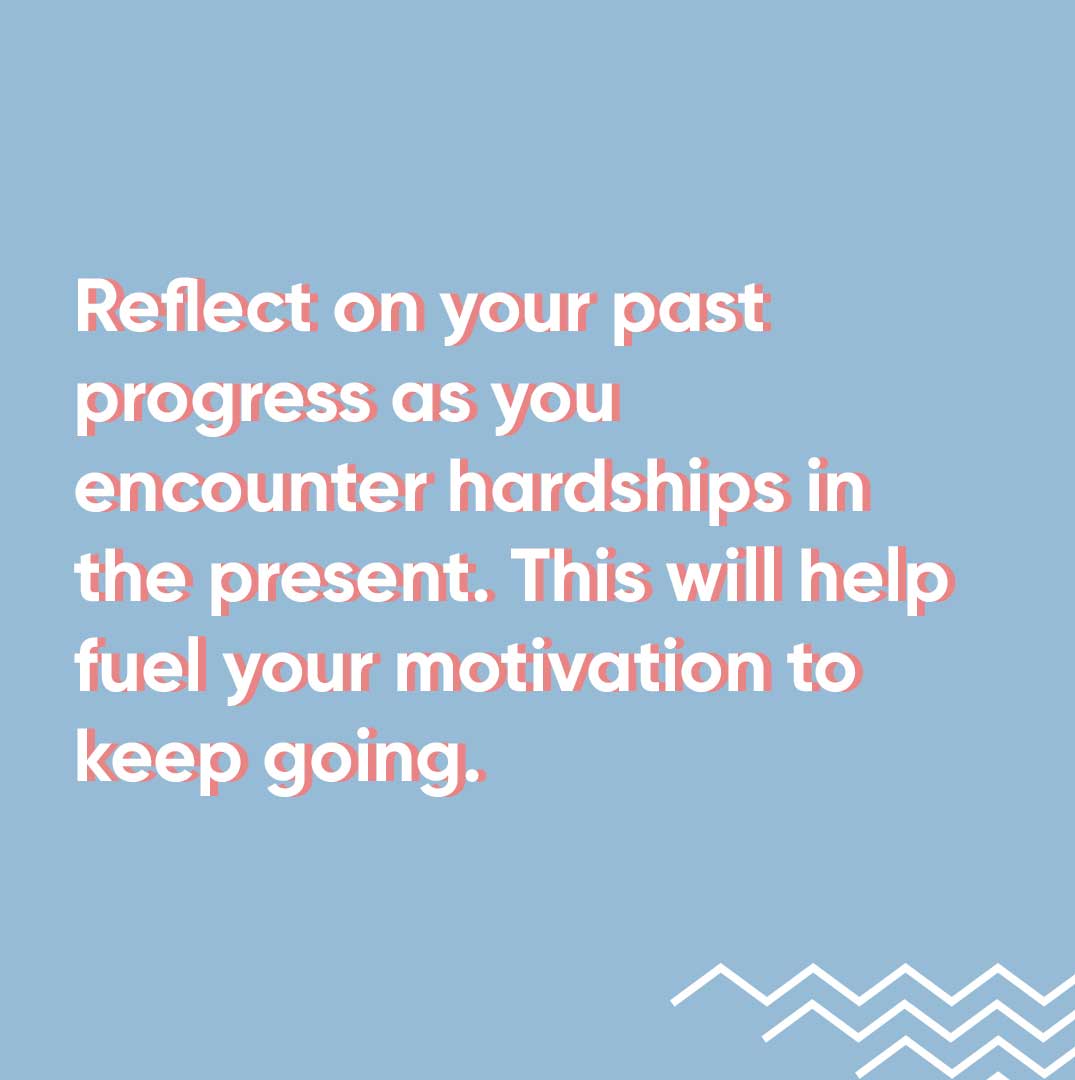 Reflect on your past progress as you encounter hardships in the present. This will help fuel your motivation to keep going.